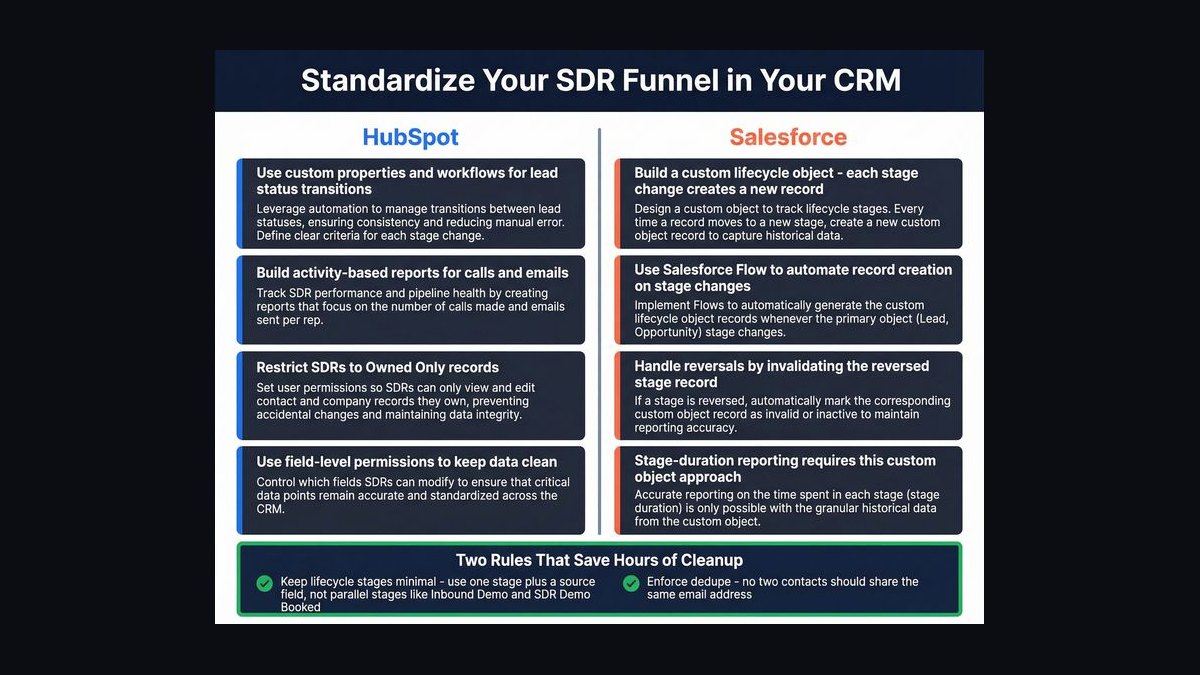 Standardize Your SDR Funnel in Your CRM

HubSpot

Use custom properties and workflows for lead status transitions

Leverage automation to manage transitions between lead statuses, ensuring consistency and reducing manual error. Define clear criteria for each stage change.

Build activity-based reports for calls and emails

Track SDR performance and pipeline health by creating reports that focus on the number of calls made and emails sent per rep.

Restrict SDRs to Owned Only records

Set user permissions so SDRs can only view and edit contact and company records they own, preventing accidental changes and maintaining data integrity.

Use field-level permissions to keep data clean

Control which fields SDRs can modify to ensure that critical data points remain accurate and standardized across the CRM.

Salesforce

Build a custom lifecycle object - each stage change creates a new record

Design a custom object to track lifecycle stages. Every time a record moves to a new stage, create a new custom object record to capture historical data.

Use Salesforce Flow to automate record creation on stage changes

Implement Flows to automatically generate the custom lifecycle object records whenever the primary object (Lead, Opportunity) stage changes.

Handle reversals by invalidating the reversed stage record

If a stage is reversed, automatically mark the corresponding custom object record as invalid or inactive to maintain reporting accuracy.

Stage-duration reporting requires this custom object approach

Accurate reporting on the time spent in each stage (stage duration) is only possible with the granular historical data from the custom object.

Two Rules That Save Hours of Cleanup

Keep lifecycle stages minimal - use one stage plus a source field, not parallel stages like Inbound Demo and SDR Demo Booked

Enforce dedupe - no two contacts should share the same email address